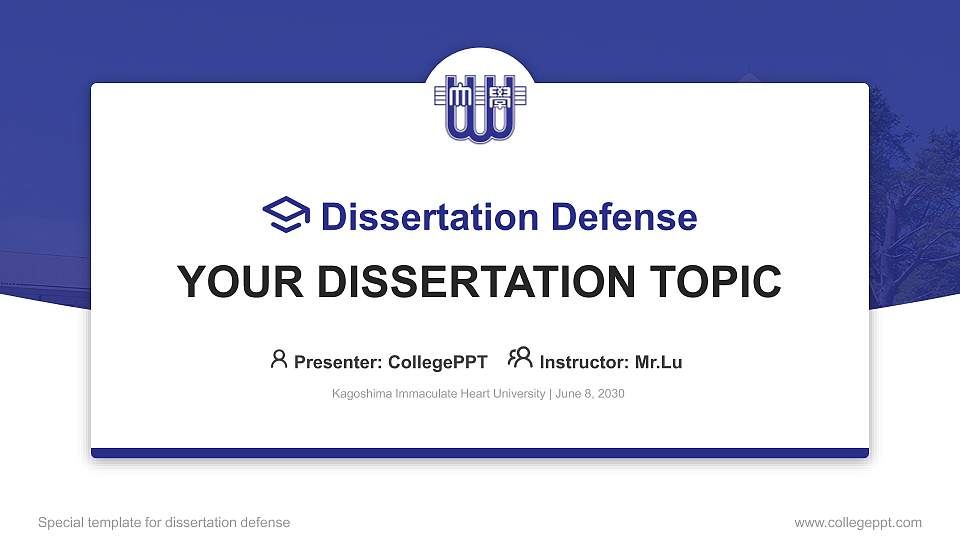 Dissertation Defense

YOUR DISSERTATION TOPIC

Presenter: CollegePPT Instructor: Mr.Lu

Kagoshima Immaculate Heart University | June 8, 2030

Special template for dissertation defense

www.collegeppt.com